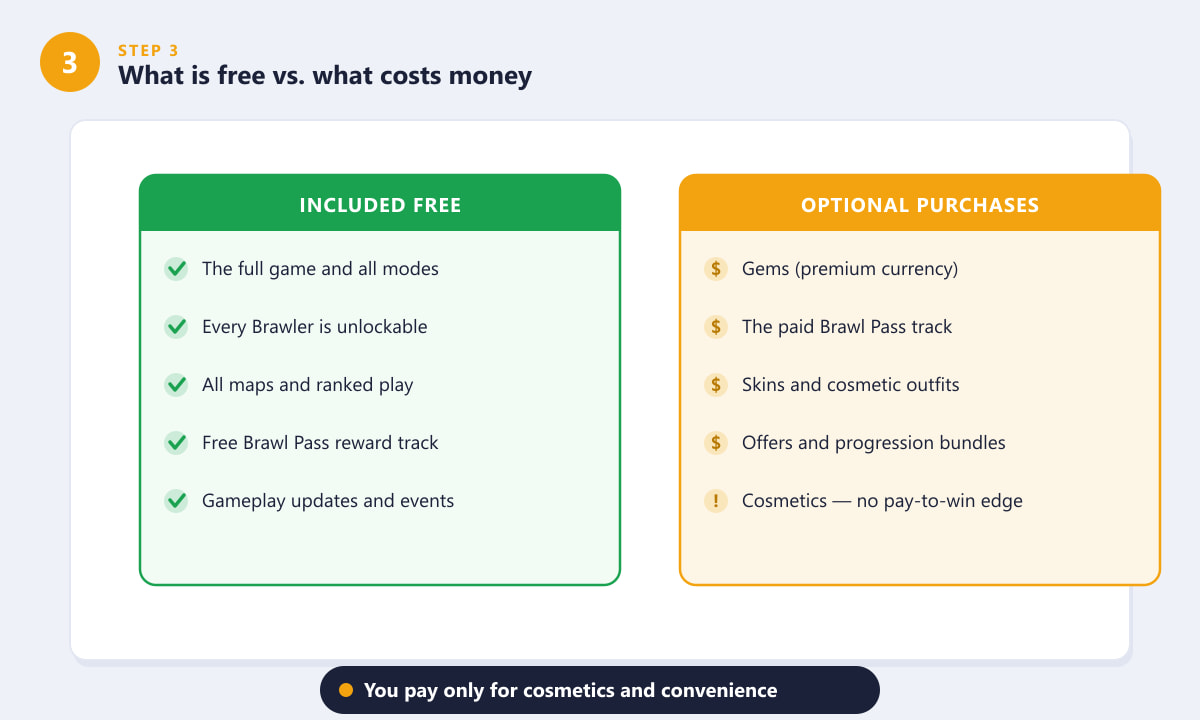 3

STEP 3

What is free vs. what costs money

INCLUDED FREE

The full game and all modes

Every Brawler is unlockable

All maps and ranked play

Free Brawl Pass reward track

Gameplay updates and events

OPTIONAL PURCHASES

$ Gems (premium currency)

$ The paid Brawl Pass track

$ Skins and cosmetic outfits

$ Offers and progression bundles

! Cosmetics — no pay-to-win edge

You pay only for cosmetics and convenience